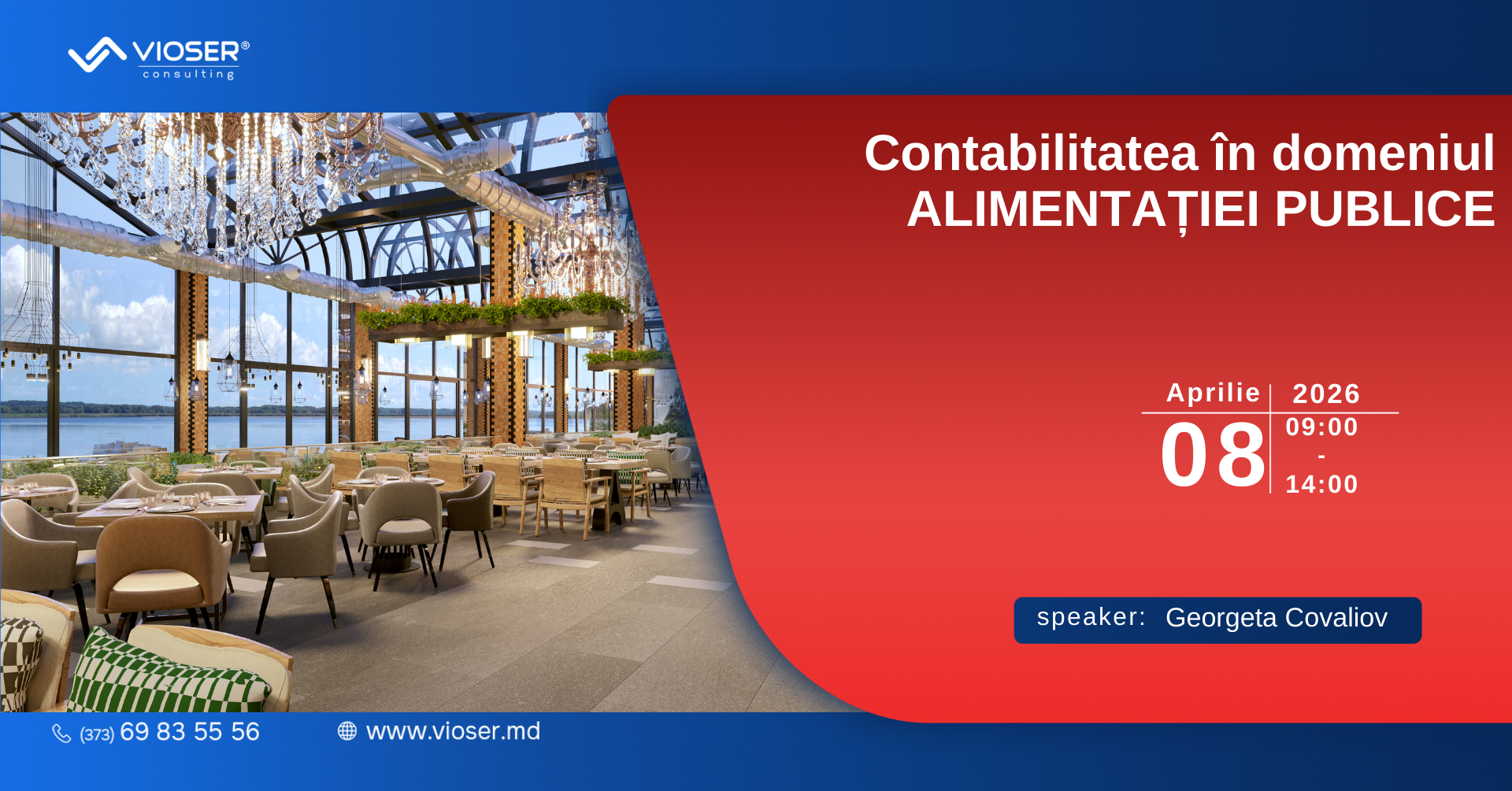 VIOSER®
consulting

Contabilitatea în domeniul ALIMENTAȚIEI PUBLICE

Aprilie 2026
08
09:00
-
14:00

speaker: Georgeta Covaliov

(373) 69 83 55 56
www.vioser.md